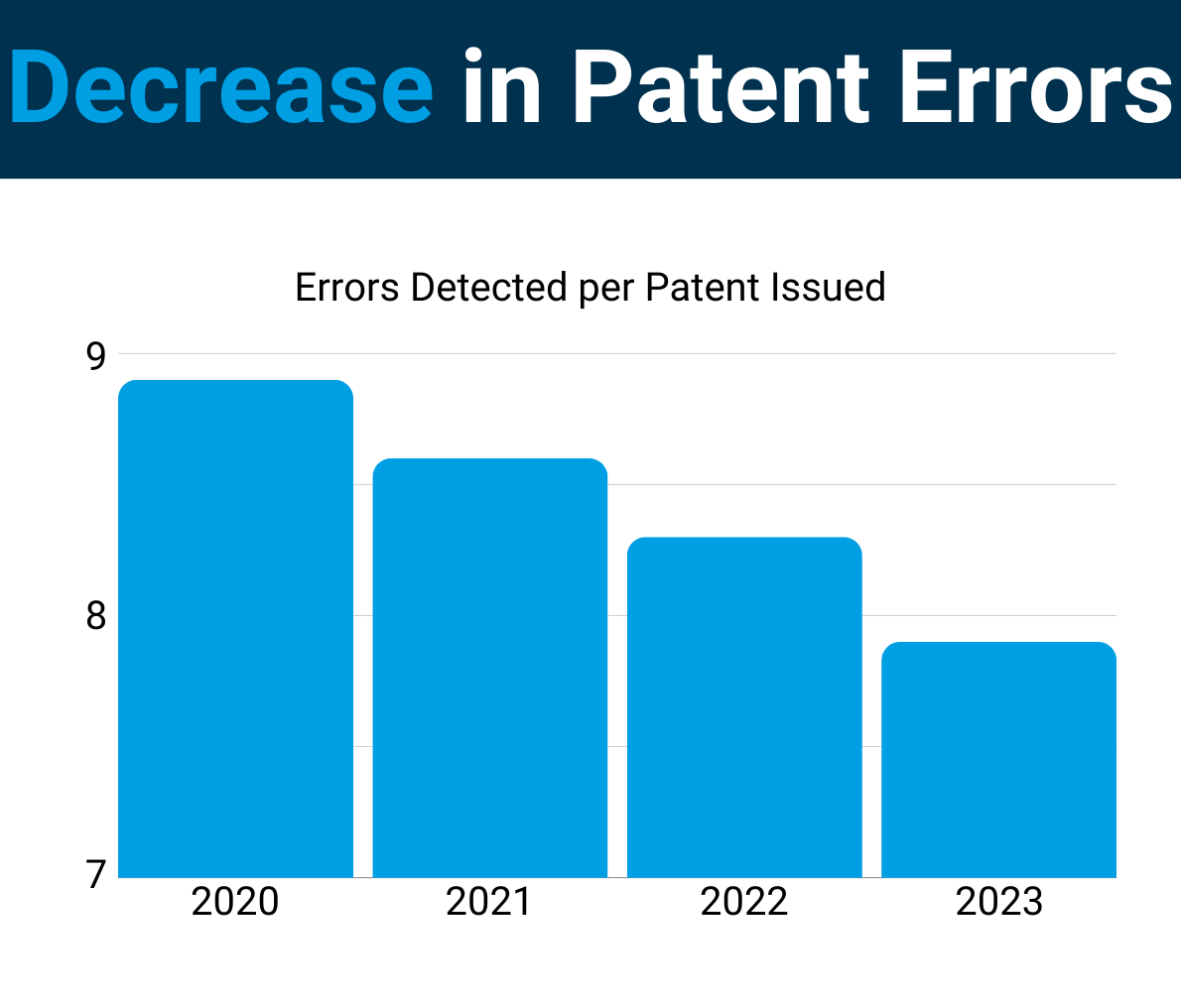 Decrease in Patent Errors

Errors Detected per Patent Issued

9
8
7

2020
2021
2022
2023